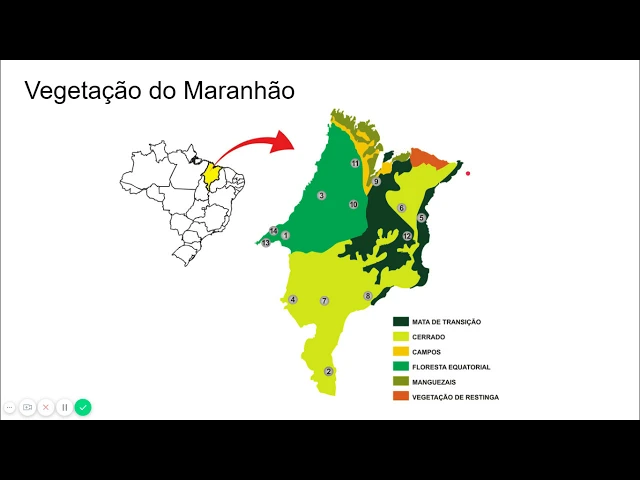 Vegetação do Maranhão

11
9
3
10
6
5
14
1
13
12
4
7
8
2

MATA DE TRANSIÇÃO
CERRADO
CAMPOS
FLORESTA EQUATORIAL
MANGUEZAIS
VEGETAÇÃO DE RESTINGA